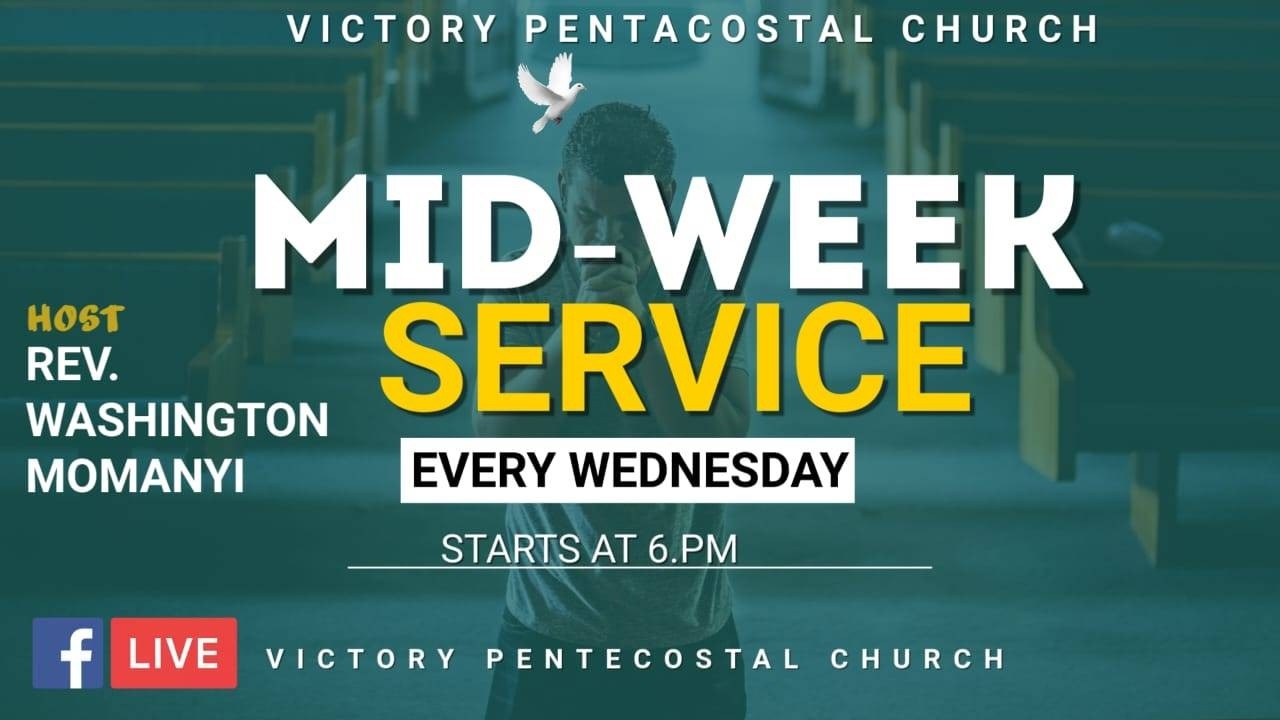 VICTORY PENTACOSTAL CHURCH

MID-WEEK SERVICE

HOST
REV. WASHINGTON MOMANYI

EVERY WEDNESDAY

STARTS AT 6.PM

f LIVE VICTORY PENTECOSTAL CHURCH